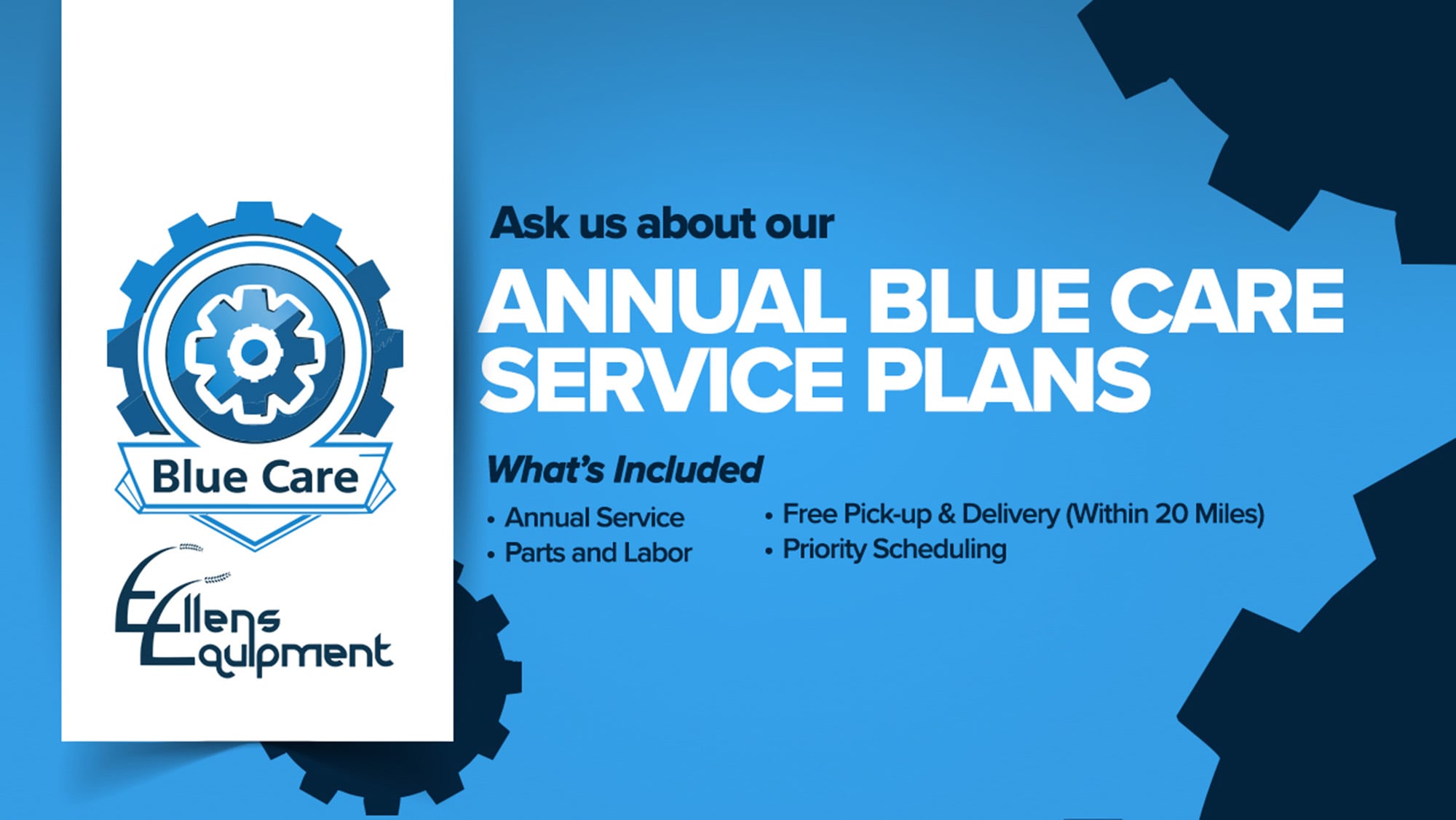 Blue Care

Ellens Equipment

Ask us about our

ANNUAL BLUE CARE SERVICE PLANS

What's Included

• Annual Service
• Parts and Labor

• Free Pick-up & Delivery (Within 20 Miles)
• Priority Scheduling